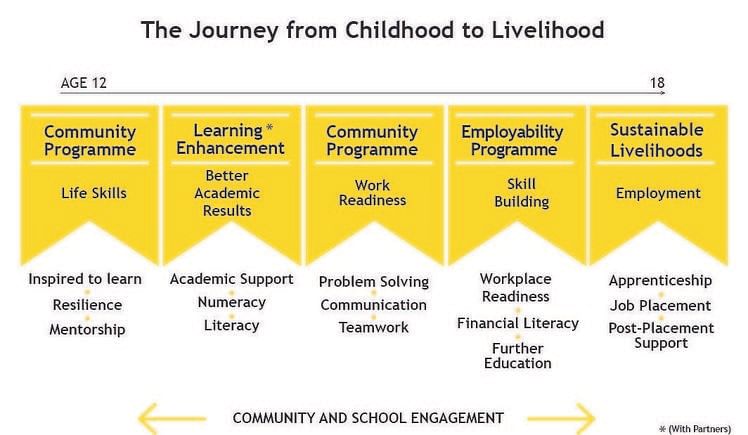 The Journey from Childhood to Livelihood

AGE 12

18

Community Programme

Life Skills

Inspired to learn

Resilience

Mentorship

Learning * Enhancement

Better Academic Results

Academic Support

Numeracy

Literacy

Community Programme

Work Readiness

Problem Solving

Communication

Teamwork

Employability Programme

Skill Building

Workplace Readiness

Financial Literacy

Further Education

Sustainable Livelihoods

Employment

Apprenticeship

Job Placement

Post-Placement Support

COMMUNITY AND SCHOOL ENGAGEMENT

* (With Partners)